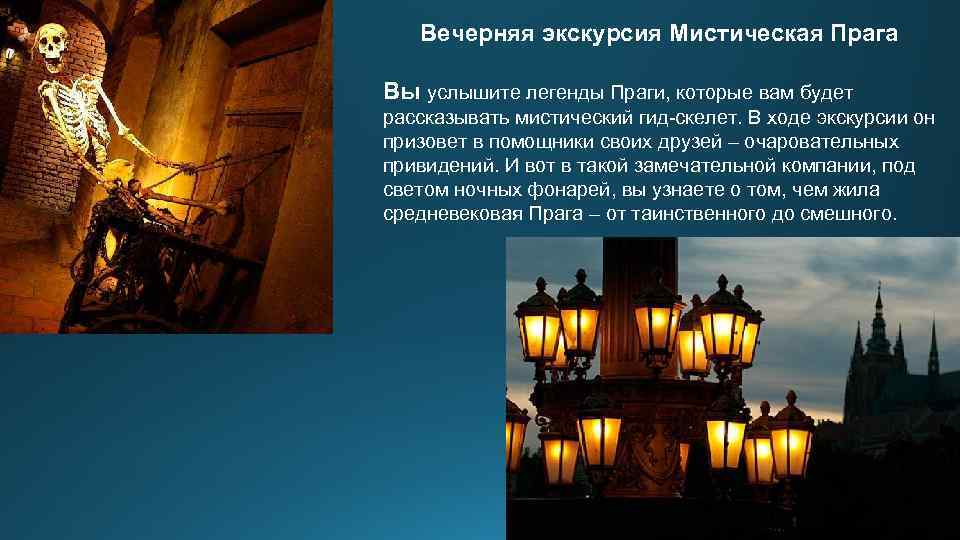 Вечерняя экскурсия Мистическая Прага

Вы услышите легенды Праги, которые вам будет рассказывать мистический гид-скелет. В ходе экскурсии он призовет в помощники своих друзей – очаровательных привидений. И вот в такой замечательной компании, под светом ночных фонарей, вы узнаете о том, чем жила средневековая Прага – от таинственного до смешного.